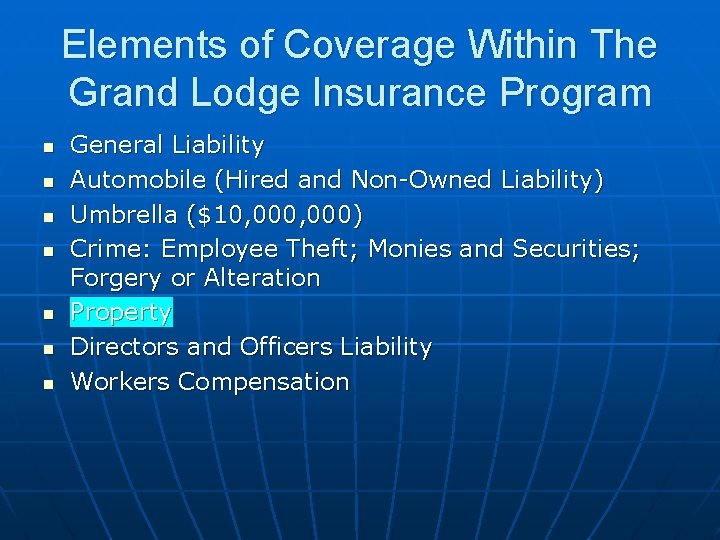 Elements of Coverage Within The Grand Lodge Insurance Program

- General Liability
- Automobile (Hired and Non-Owned Liability)
- Umbrella (\$10,000,000)
- Crime: Employee Theft; Monies and Securities; Forgery or Alteration
- Property
- Directors and Officers Liability
- Workers Compensation